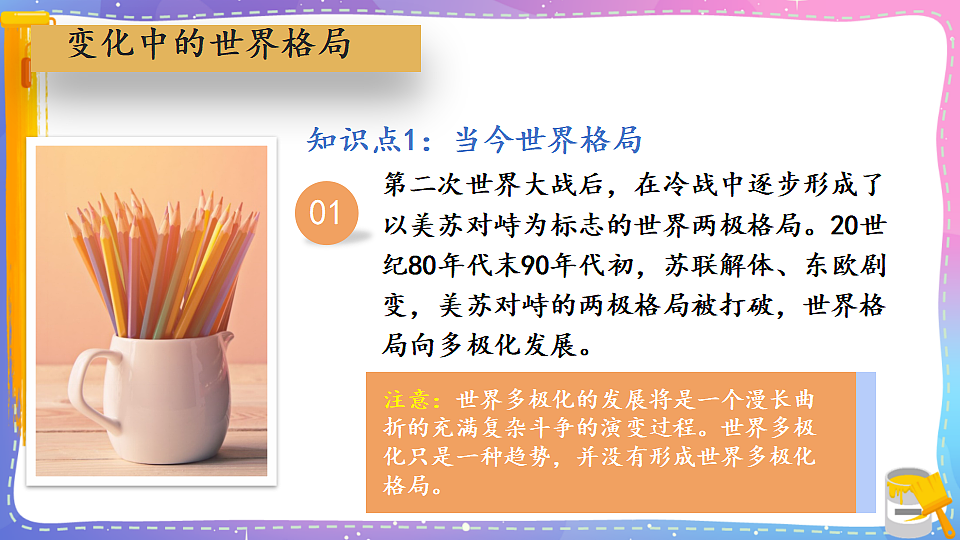 变化中的世界格局

知识点1：当今世界格局

01

第二次世界大战后，在冷战中逐步形成了以美苏对峙为标志的世界两极格局。20世纪80年代末90年代初，苏联解体、东欧剧变，美苏对峙的两极格局被打破，世界格局向多极化发展。

注意：世界多极化的发展将是一个漫长曲折的充满复杂斗争的演变过程。世界多极化只是一种趋势，并没有形成世界多极化格局。